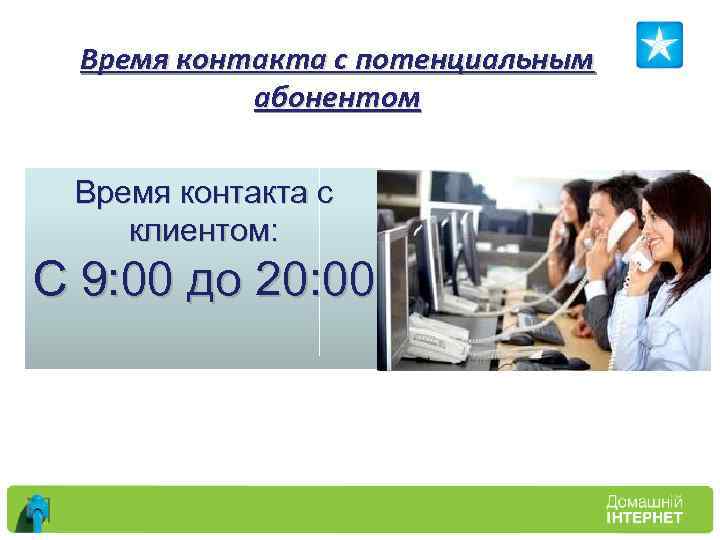 Время контакта с потенциальным абонентом

Время контакта с клиентом:
С 9:00 до 20:00

Домашній
ІНТЕРНЕТ